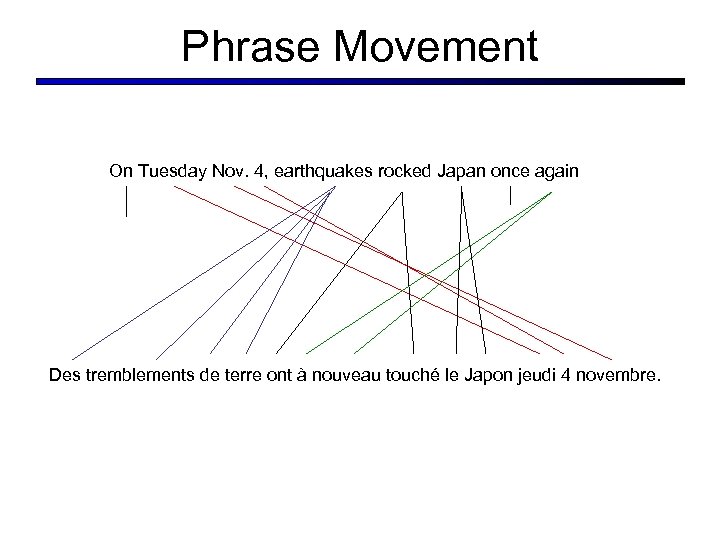 Phrase Movement

On Tuesday Nov. 4, earthquakes rocked Japan once again

Des tremblements de terre ont à nouveau touché le Japon jeudi 4 novembre.